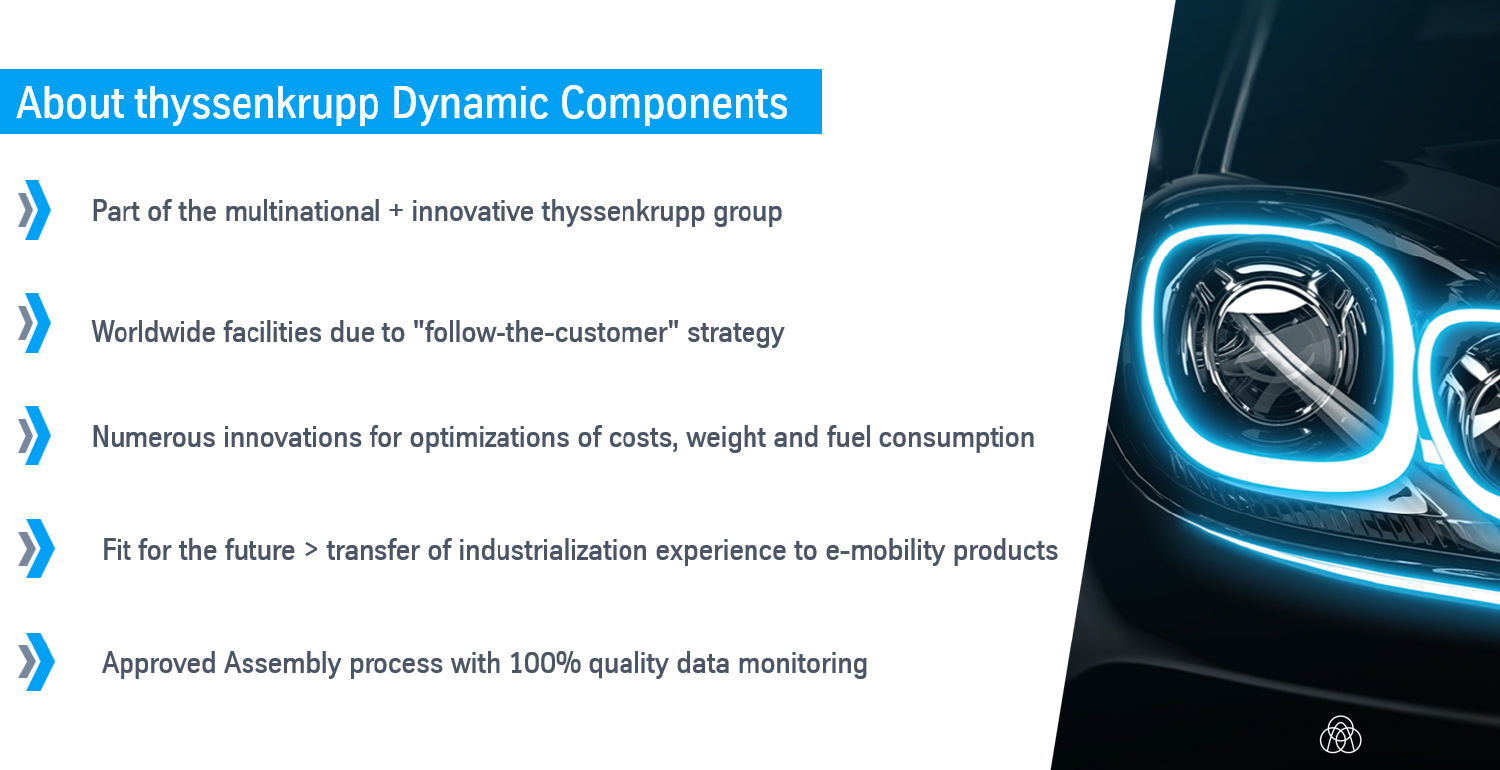 About thyssenkrupp Dynamic Components

Part of the multinational + innovative thyssenkrupp group

Worldwide facilities due to "follow-the-customer" strategy

Numerous innovations for optimizations of costs, weight and fuel consumption

Fit for the future > transfer of industrialization experience to e-mobility products

Approved Assembly process with 100% quality data monitoring